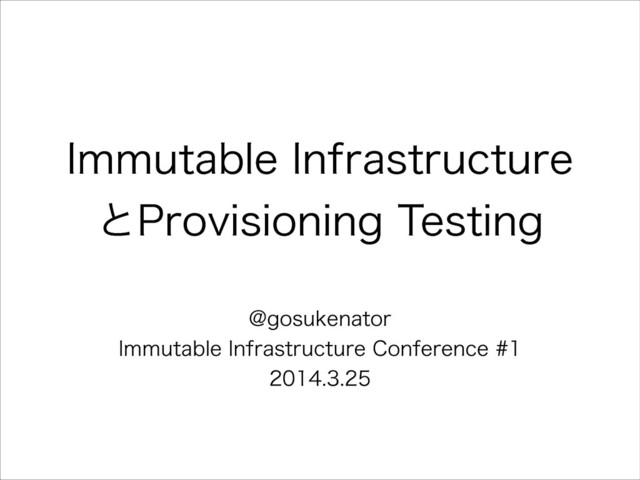 Immutable Infrastructure
とProvisioning Testing

@gosukenator
Immutable Infrastructure Conference #1
2014.3.25